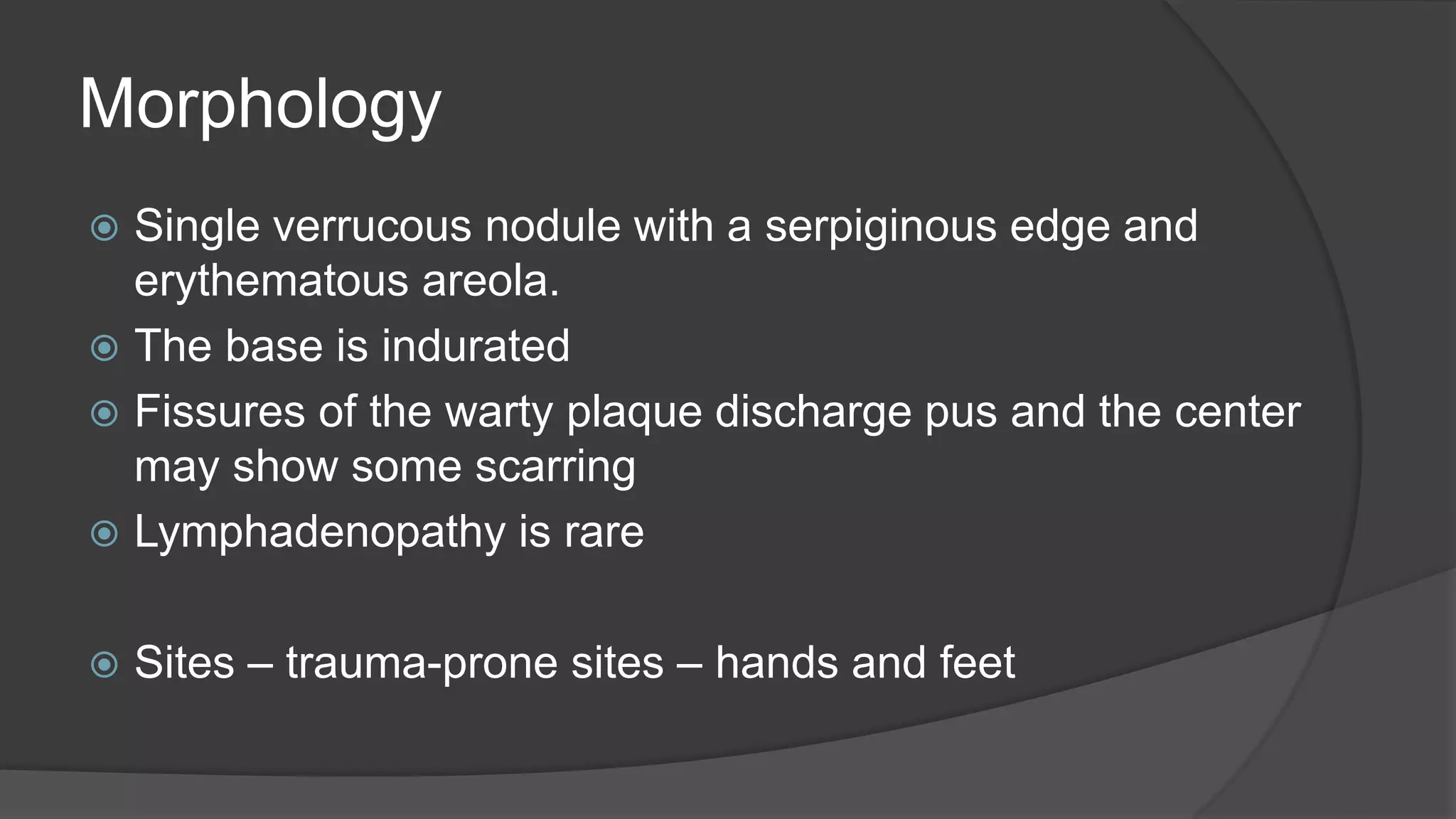 Morphology

Single verrucous nodule with a serpiginous edge and erythematous areola.

The base is indurated

Fissures of the warty plaque discharge pus and the center may show some scarring

Lymphadenopathy is rare

Sites – trauma-prone sites – hands and feet